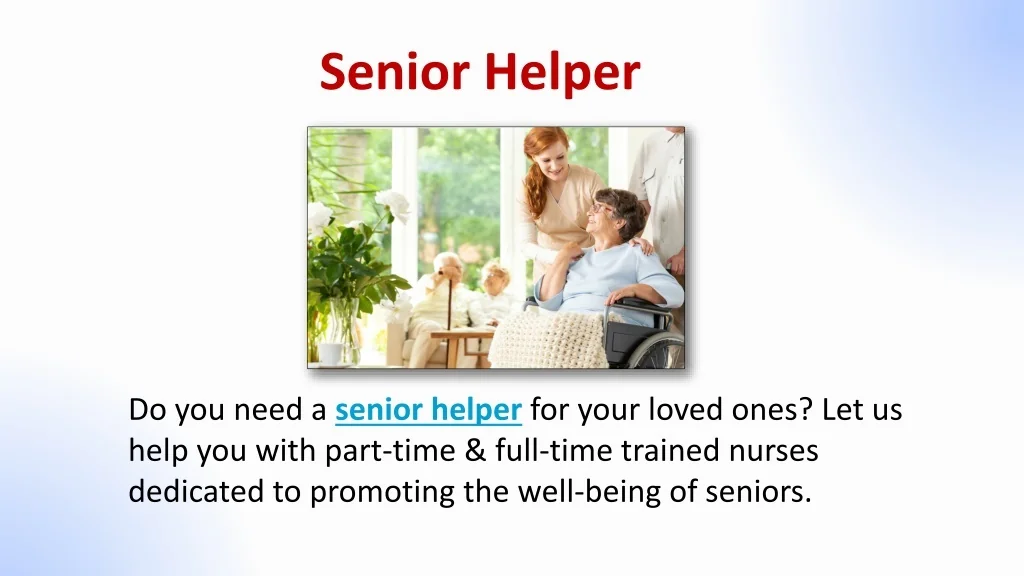 Senior Helper

Do you need a senior helper for your loved ones? Let us help you with part-time & full-time trained nurses dedicated to promoting the well-being of seniors.